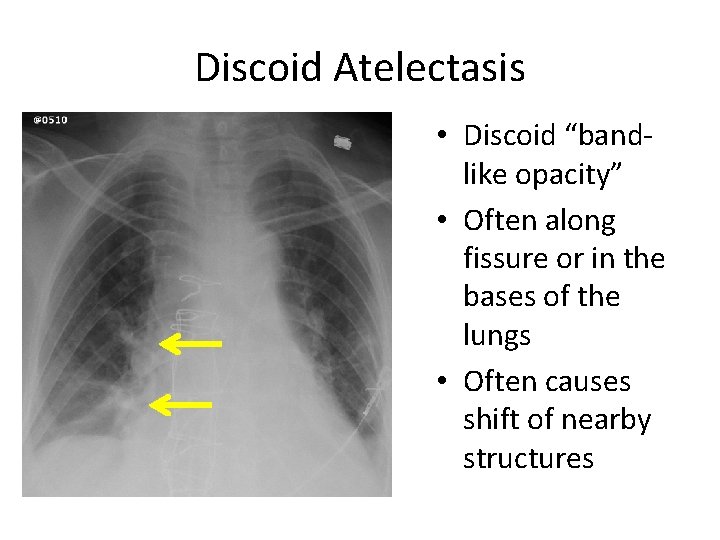 Discoid Atelectasis

@0510

• Discoid "band-like opacity"
• Often along fissure or in the bases of the lungs
• Often causes shift of nearby structures